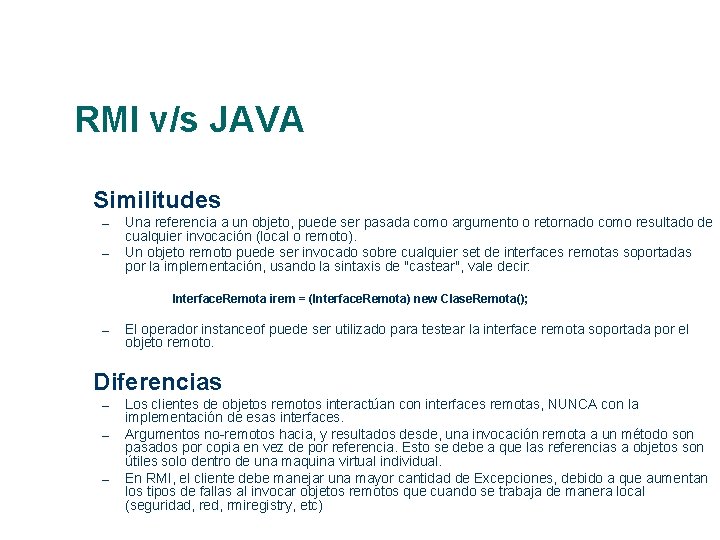 RMI v/s JAVA

Similitudes

– Una referencia a un objeto, puede ser pasada como argumento o retornado como resultado de cualquier invocación (local o remoto).
– Un objeto remoto puede ser invocado sobre cualquier set de interfaces remotas soportadas por la implementación, usando la sintaxis de "castear", vale decir:

InterfaceRemota irem = (InterfaceRemota) new ClaseRemota();

– El operador instanceof puede ser utilizado para testear la interface remota soportada por el objeto remoto.

Diferencias

– Los clientes de objetos remotos interactúan con interfaces remotas, NUNCA con la implementación de esas interfaces.
– Argumentos no-remotos hacia, y resultados desde, una invocación remota a un método son pasados por copia en vez de por referencia. Esto se debe a que las referencias a objetos son útiles solo dentro de una maquina virtual individual.
– En RMI, el cliente debe manejar una mayor cantidad de Excepciones, debido a que aumentan los tipos de fallas al invocar objetos remotos que cuando se trabaja de manera local (seguridad, red, rmiregistry, etc)